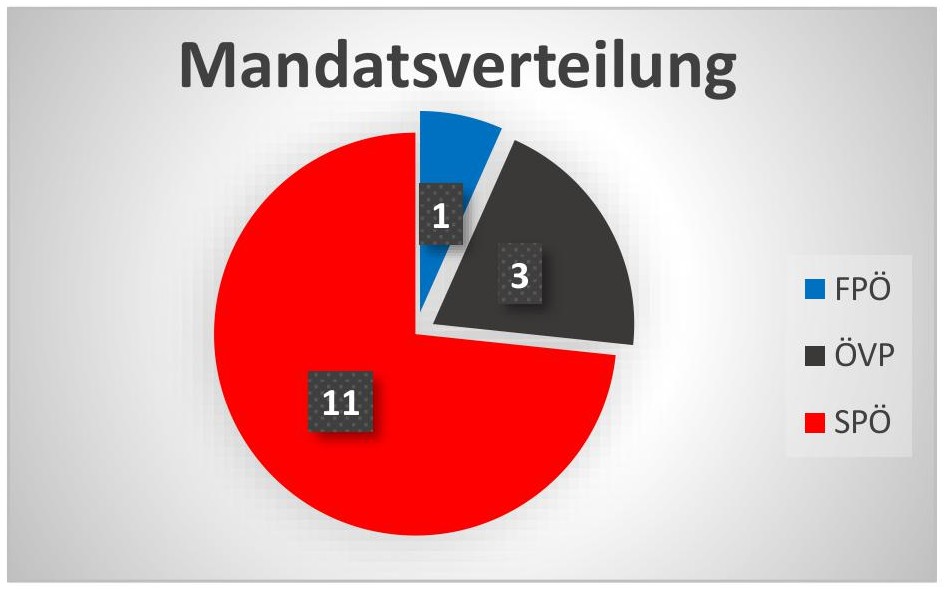 Mandatsverteilung

1
3
11

FPÖ
ÖVP
SPÖ